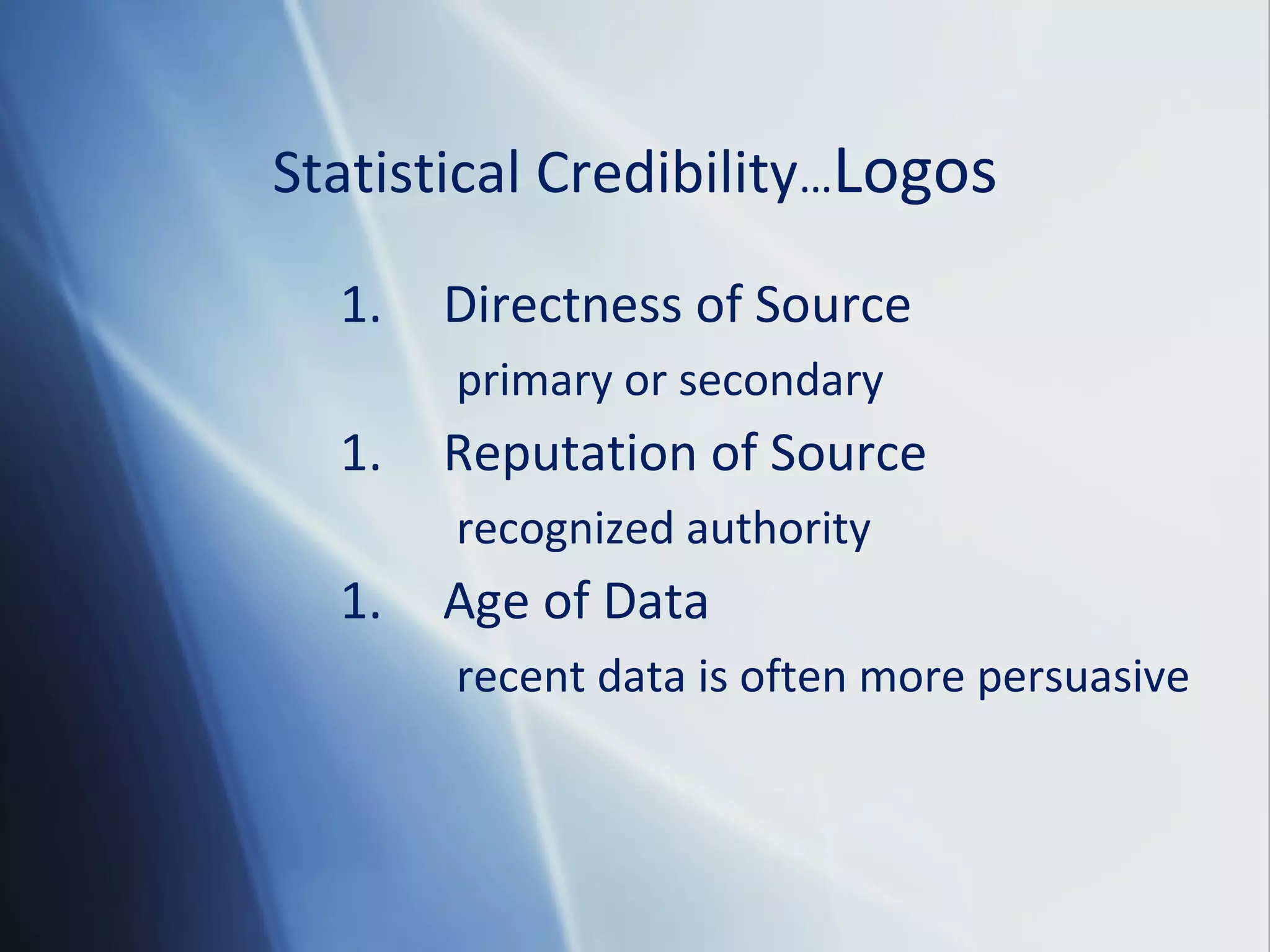 Statistical Credibility…Logos

1. Directness of Source

primary or secondary

1. Reputation of Source

recognized authority

1. Age of Data

recent data is often more persuasive